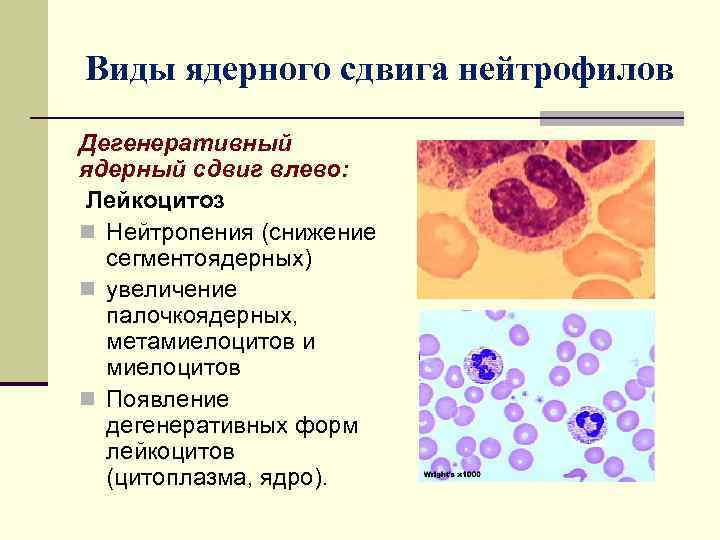 Виды ядерного сдвига нейтрофилов

Дегенеративный ядерный сдвиг влево:

Лейкоцитоз

Нейтропения (снижение сегментоядерных)

увеличение палочкоядерных, метамиелоцитов и миелоцитов

Появление дегенеративных форм лейкоцитов (цитоплазма, ядро).

Wright's x1000